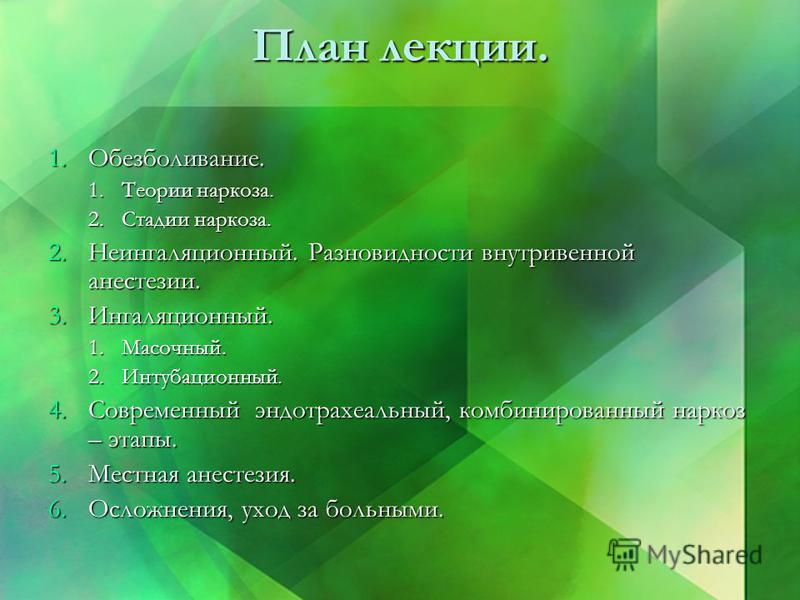 План лекции.

1. Обезболивание.
 1. Теории наркоза.
 2. Стадии наркоза.
2. Неингаляционный. Разновидности внутривенной анестезии.
3. Ингаляционный.
 1. Масочный.
 2. Интубационный.
4. Современный эндотрахеальный, комбинированный наркоз – этапы.
5. Местная анестезия.
6. Осложнения, уход за больными.

MyShared